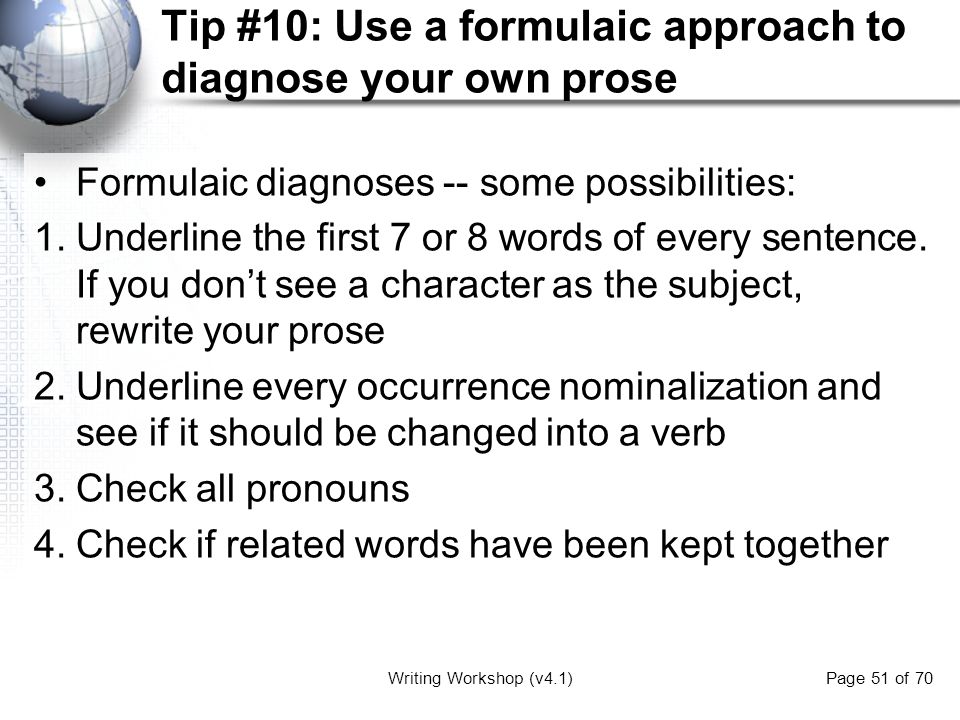 Tip #10: Use a formulaic approach to diagnose your own prose

• Formulaic diagnoses -- some possibilities:

1. Underline the first 7 or 8 words of every sentence. If you don't see a character as the subject, rewrite your prose

2. Underline every occurrence nominalization and see if it should be changed into a verb

3. Check all pronouns

4. Check if related words have been kept together

Writing Workshop (v4.1)

Page 51 of 70